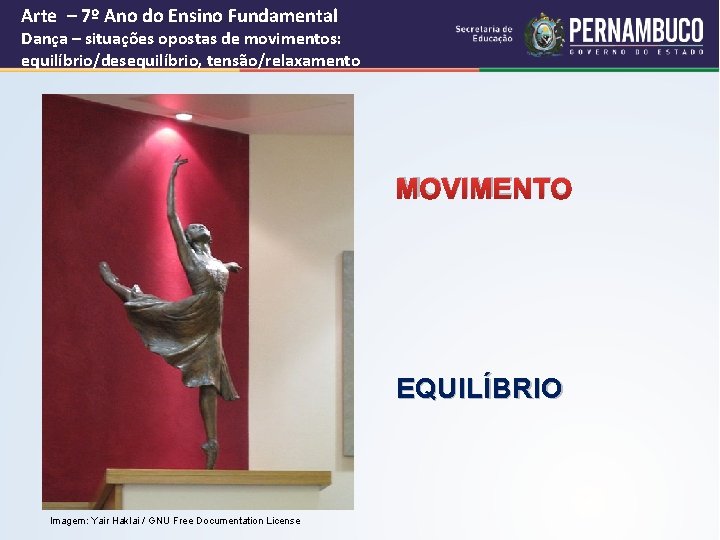 Arte – 7º Ano do Ensino Fundamental
Dança – situações opostas de movimentos: equilíbrio/desequilíbrio, tensão/relaxamento

Secretaria de Educação

PERNAMBUCO
GOVERNO DO ESTADO

MOVIMENTO

EQUILÍBRIO

Imagem: Yair Haklai / GNU Free Documentation License